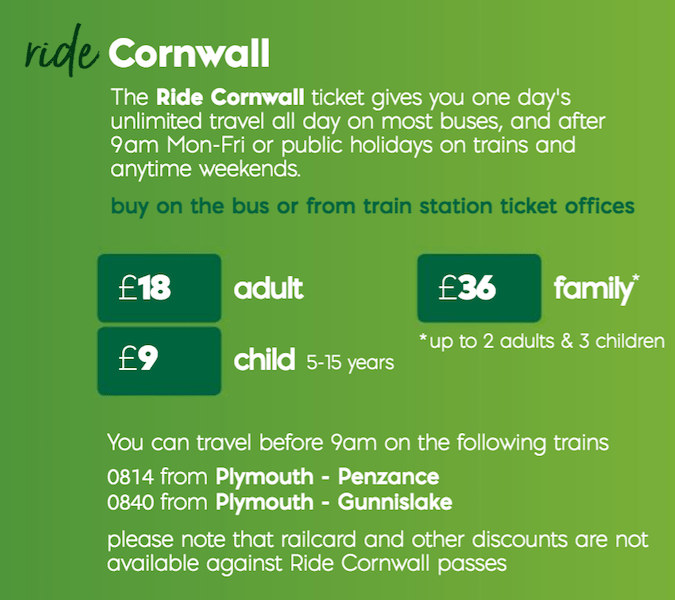 ride Cornwall

The Ride Cornwall ticket gives you one day's unlimited travel all day on most buses, and after 9am Mon-Fri or public holidays on trains and anytime weekends.

buy on the bus or from train station ticket offices

£18 adult

£9 child 5-15 years

£36 family*

*up to 2 adults & 3 children

You can travel before 9am on the following trains

0814 from Plymouth - Penzance
0840 from Plymouth - Gunnislake

please note that railcard and other discounts are not available against Ride Cornwall passes